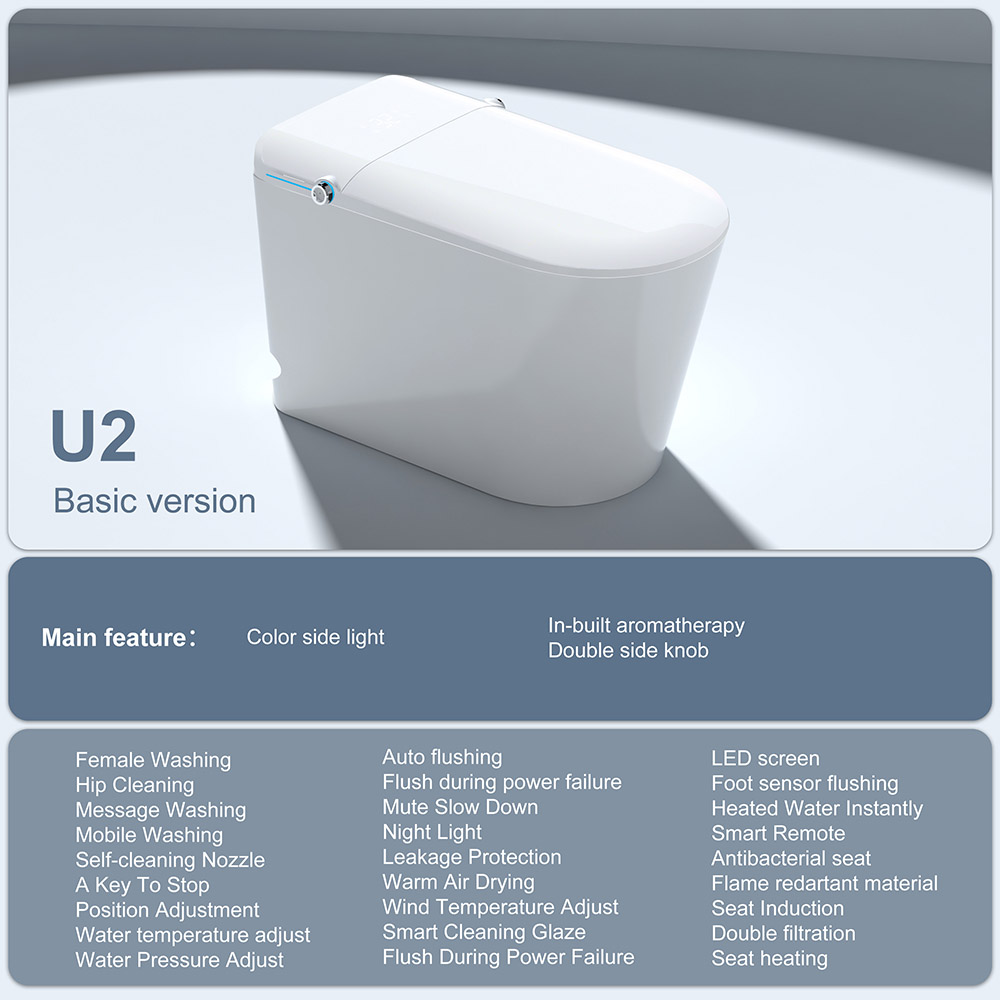 U2

Basic version

Main feature: Color side light

In-built aromatherapy
Double side knob

Female Washing
Hip Cleaning
Message Washing
Mobile Washing
Self-cleaning Nozzle
A Key To Stop
Position Adjustment
Water temperature adjust
Water Pressure Adjust

Auto flushing
Flush during power failure
Mute Slow Down
Night Light
Leakage Protection
Warm Air Drying
Wind Temperature Adjust
Smart Cleaning Glaze
Flush During Power Failure

LED screen
Foot sensor flushing
Heated Water Instantly
Smart Remote
Antibacterial seat
Flame redartant material
Seat Induction
Double filtration
Seat heating